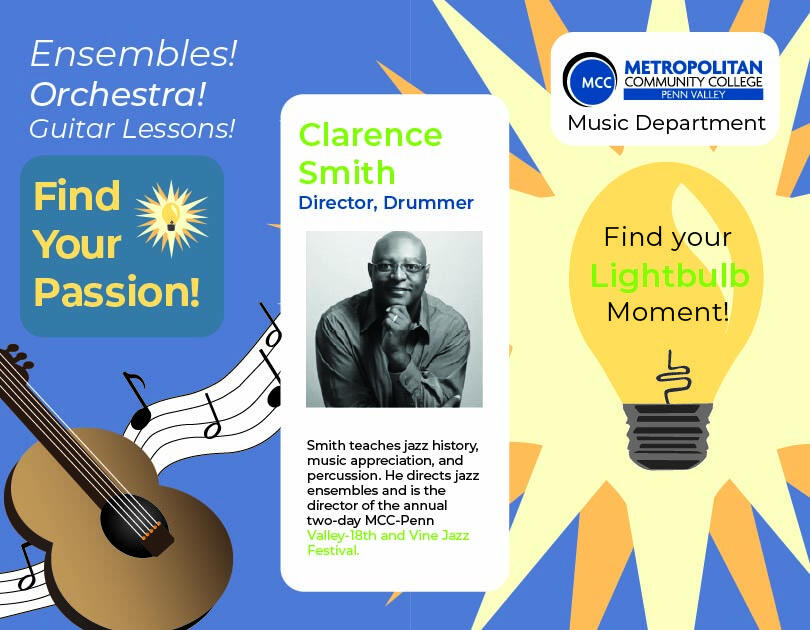 Ensembles!
Orchestra!
Guitar Lessons!

Find Your Passion!

Clarence Smith
Director, Drummer

Smith teaches jazz history, music appreciation, and percussion. He directs jazz ensembles and is the director of the annual two-day MCC-Penn Valley-18th and Vine Jazz Festival.

MCC METROPOLITAN COMMUNITY COLLEGE PENN VALLEY
Music Department

Find your Lightbulb Moment!